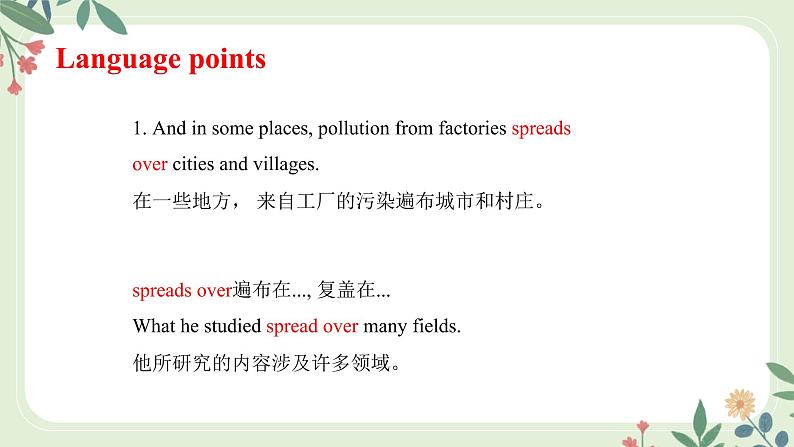 Language points

1. And in some places, pollution from factories spreads over cities and villages.
在一些地方， 来自工厂的污染遍布城市和村庄。

spreads over遍布在..., 复盖在...
What he studied spread over many fields.
他所研究的内容涉及许多领域。